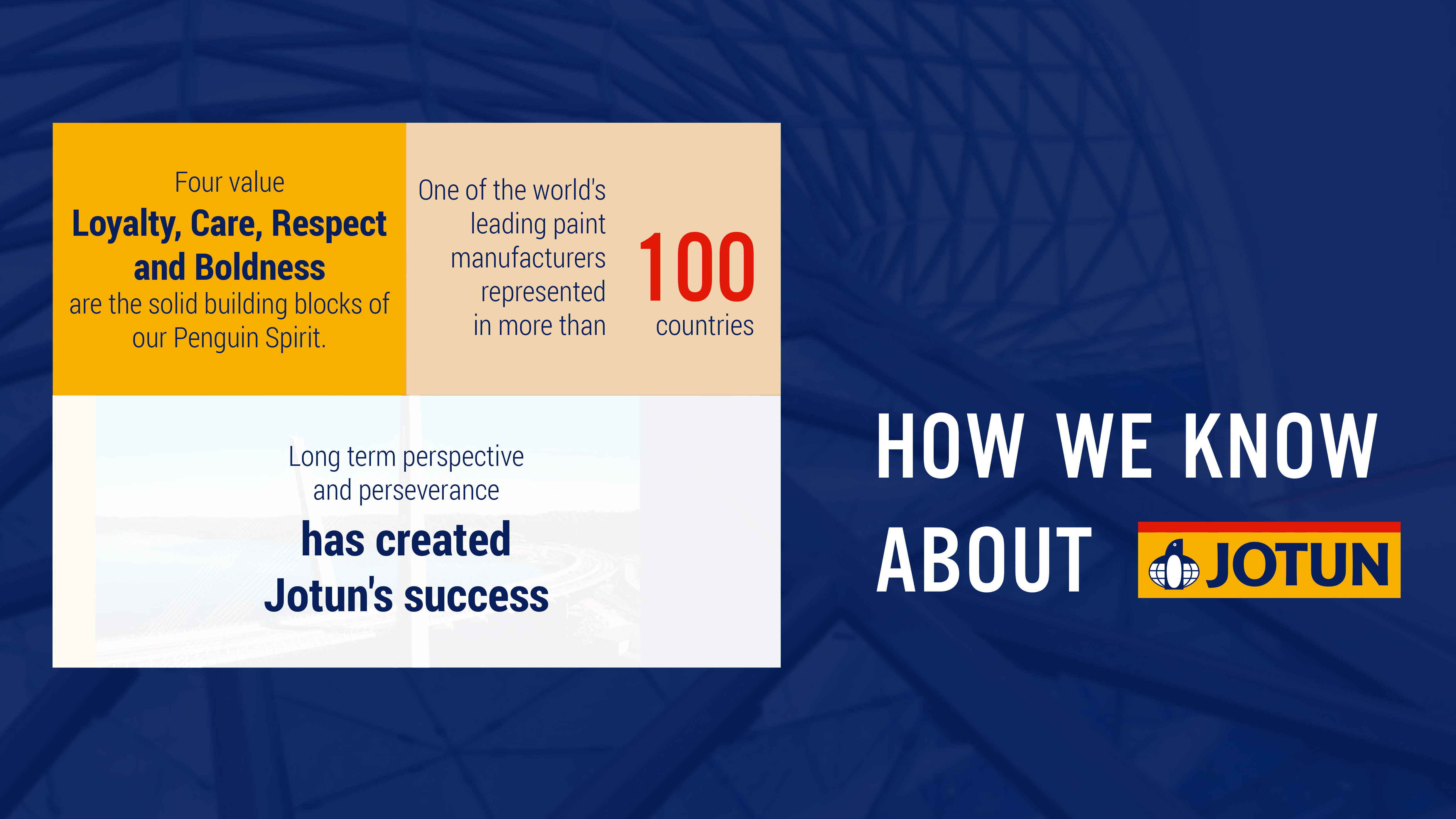 Four value
Loyalty, Care, Respect and Boldness
are the solid building blocks of our Penguin Spirit.

One of the world's leading paint manufacturers represented in more than

100
countries

Long term perspective and perseverance
has created Jotun's success

HOW WE KNOW ABOUT

JOTUN